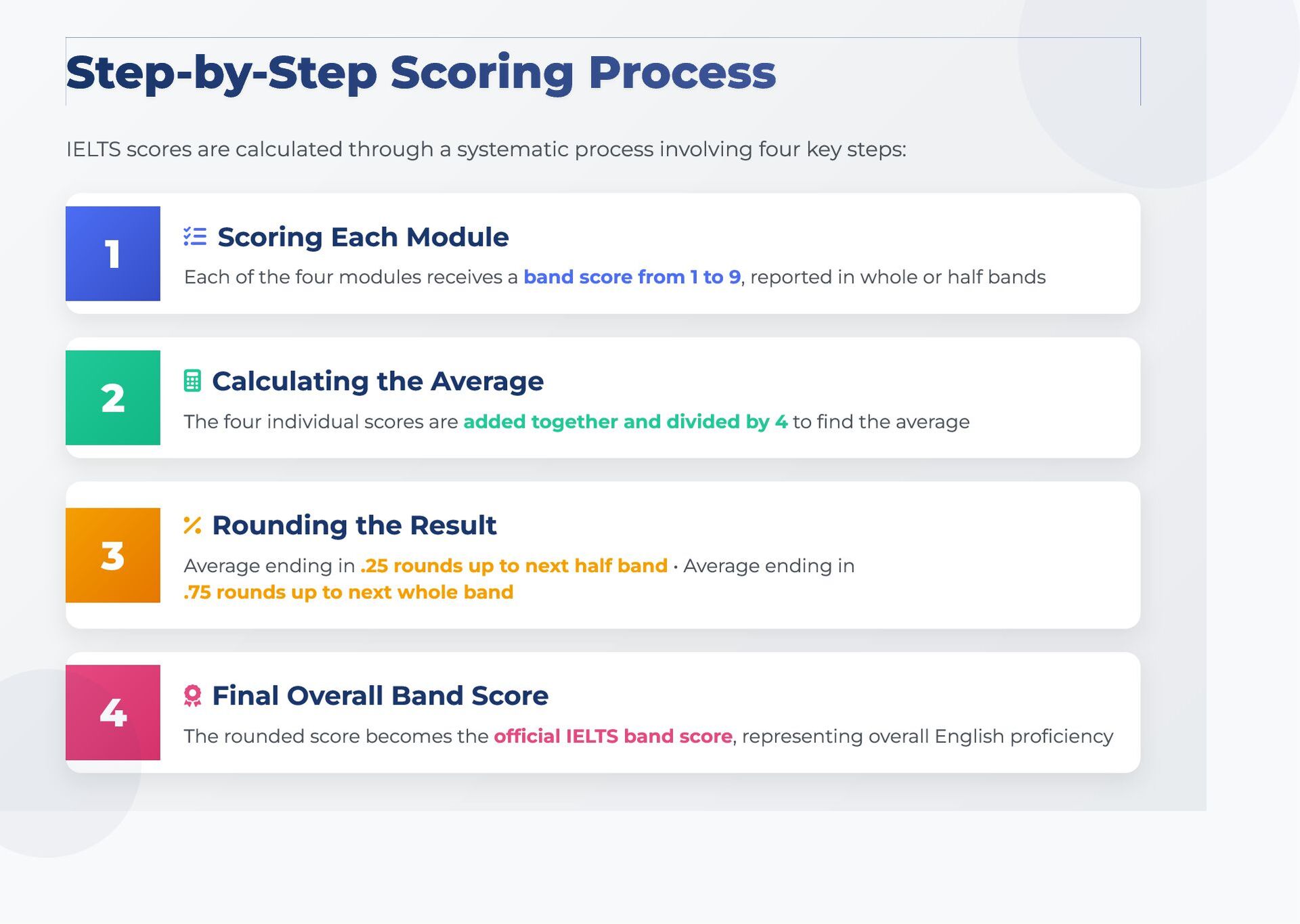 Step-by-Step Scoring Process

IELTS scores are calculated through a systematic process involving four key steps:

1

Scoring Each Module

Each of the four modules receives a band score from 1 to 9, reported in whole or half bands

2

Calculating the Average

The four individual scores are added together and divided by 4 to find the average

3

Rounding the Result

Average ending in .25 rounds up to next half band • Average ending in .75 rounds up to next whole band

4

Final Overall Band Score

The rounded score becomes the official IELTS band score, representing overall English proficiency